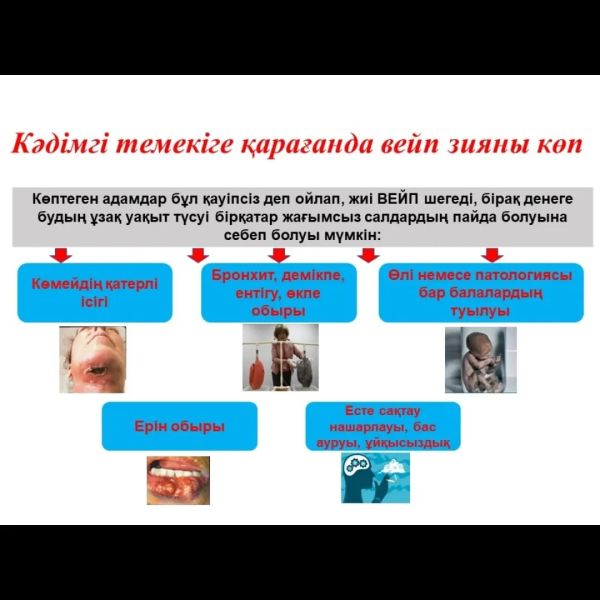 Кәдімгі темекіге қарағанда вейп зияны көп

Көптеген адамдар бұл қауіпсіз деп ойлап, жиі ВЕЙП шегеді, бірақ денеге будың ұзақ уақыт түсуі бірқатар жағымсыз салдардың пайда болуына себеп болуы мүмкін:

Көмейдің қатерлі ісігі

Бронхит, демікпе, ентігу, өкпе обыры

Өлі немесе патологиясы бар балалардың туылуы

Ерін обыры

Есте сақтау нашарлауы, бас ауруы, ұйқысыздық